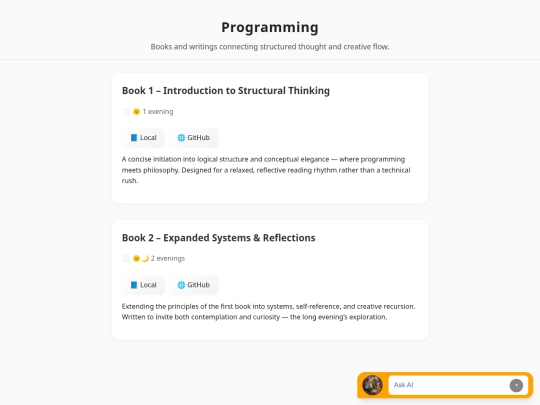 Programming

Books and writings connecting structured thought and creative flow.

Book 1 – Introduction to Structural Thinking

1 evening

Local GitHub

A concise initiation into logical structure and conceptual elegance — where programming meets philosophy. Designed for a relaxed, reflective reading rhythm rather than a technical rush.

Book 2 – Expanded Systems & Reflections

2 evenings

Local GitHub

Extending the principles of the first book into systems, self-reference, and creative recursion. Written to invite both contemplation and curiosity — the long evening's exploration.

Ask AI